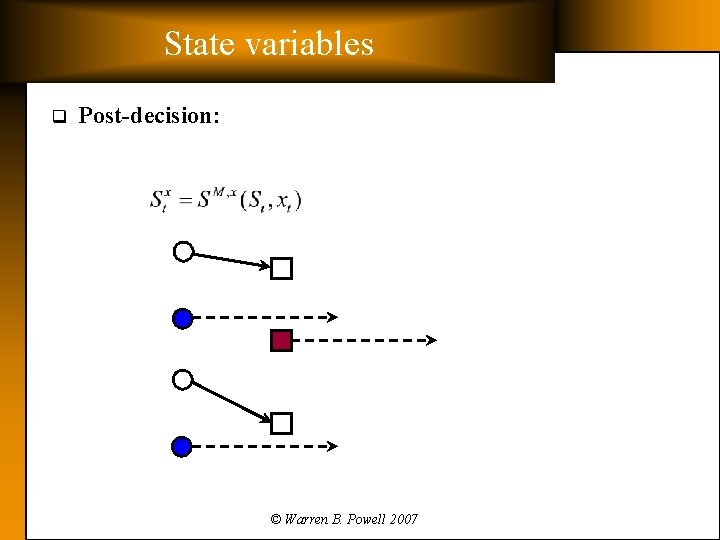 State variables

❑ Post-decision:

$S_t^x = S^{M,x}(S_t, x_t)$

© Warren B. Powell 2007